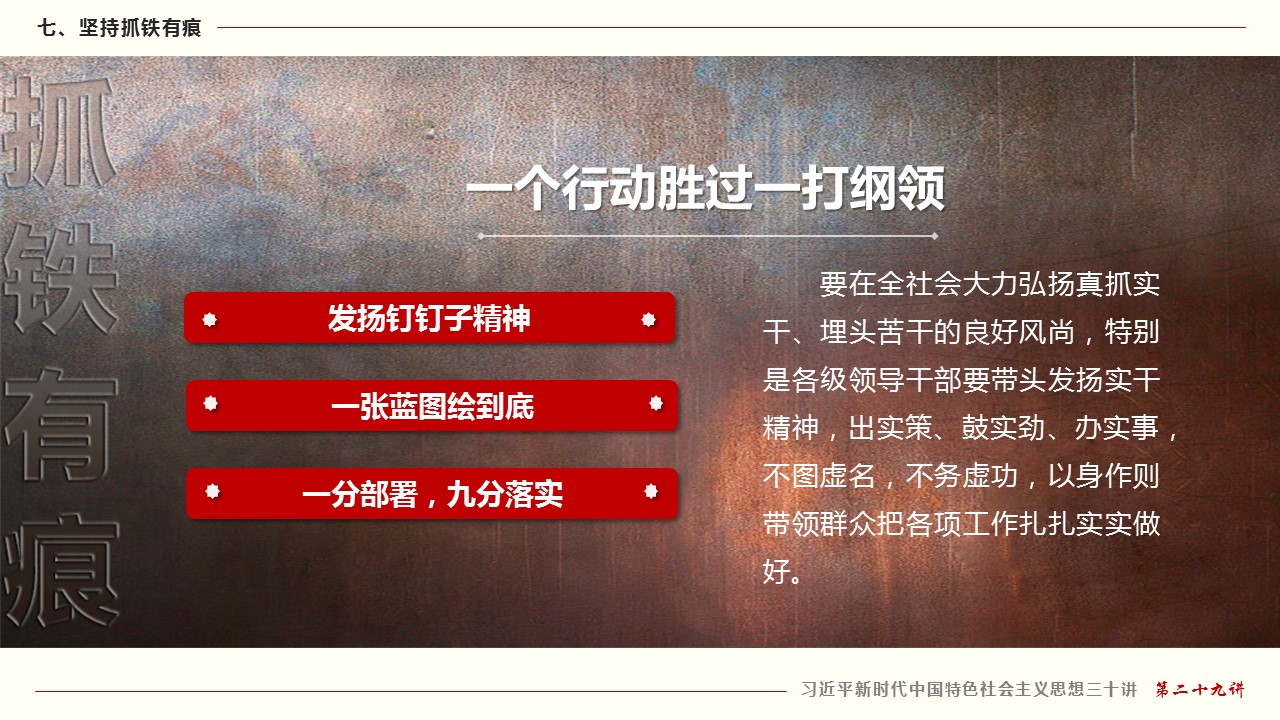 七、坚持抓铁有痕

抓铁有痕

一个行动胜过一打纲领

发扬钉钉子精神

一张蓝图绘到底

一分部署，九分落实

要在全社会大力弘扬真抓实干、埋头苦干的良好风尚，特别是各级领导干部要带头发扬实干精神，出实策、鼓实劲、办实事，不图虚名，不务虚功，以身作则带领群众把各项工作扎扎实实做好。

习近平新时代中国特色社会主义思想三十讲 第二十九讲